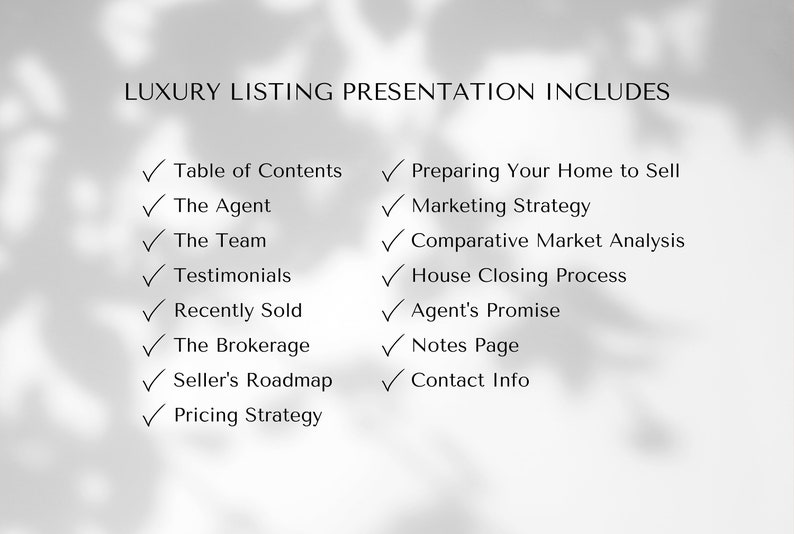 LUXURY LISTING PRESENTATION INCLUDES

✓ Table of Contents
✓ The Agent
✓ The Team
✓ Testimonials
✓ Recently Sold
✓ The Brokerage
✓ Seller's Roadmap
✓ Pricing Strategy

✓ Preparing Your Home to Sell
✓ Marketing Strategy
✓ Comparative Market Analysis
✓ House Closing Process
✓ Agent's Promise
✓ Notes Page
✓ Contact Info